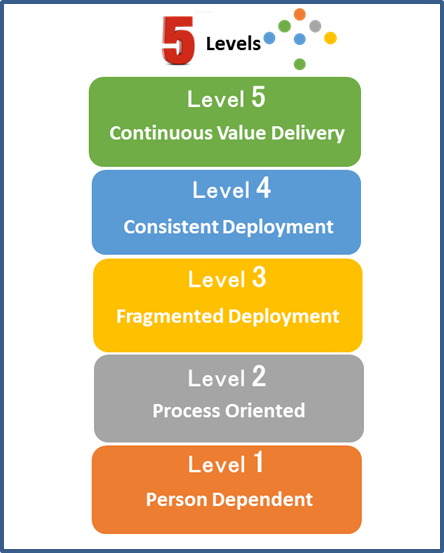 5 Levels

Level 5
Continuous Value Delivery

Level 4
Consistent Deployment

Level 3
Fragmented Deployment

Level 2
Process Oriented

Level 1
Person Dependent